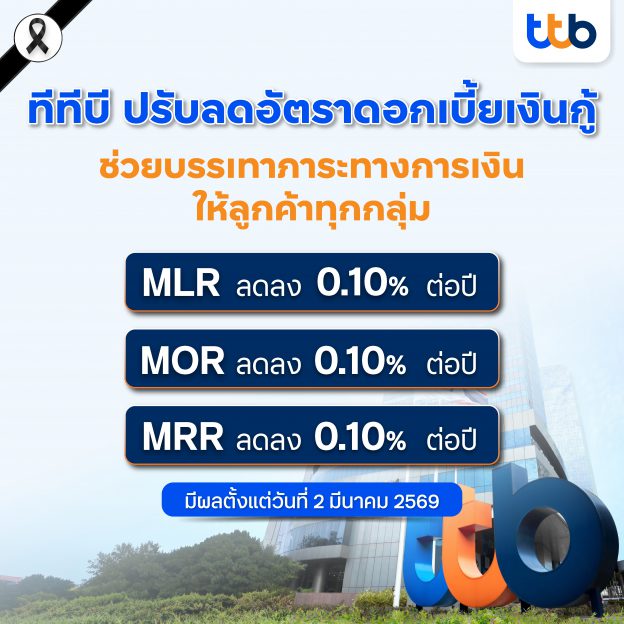 ttb

ทีทีบี ปรับลดอัตราดอกเบี้ยเงินกู้

ช่วยบรรเทาภาระทางการเงิน ให้ลูกค้าทุกกลุ่ม

MLR ลดลง 0.10% ต่อปี

MOR ลดลง 0.10% ต่อปี

MRR ลดลง 0.10% ต่อปี

มีผลตั้งแต่วันที่ 2 มีนาคม 2569

ttb